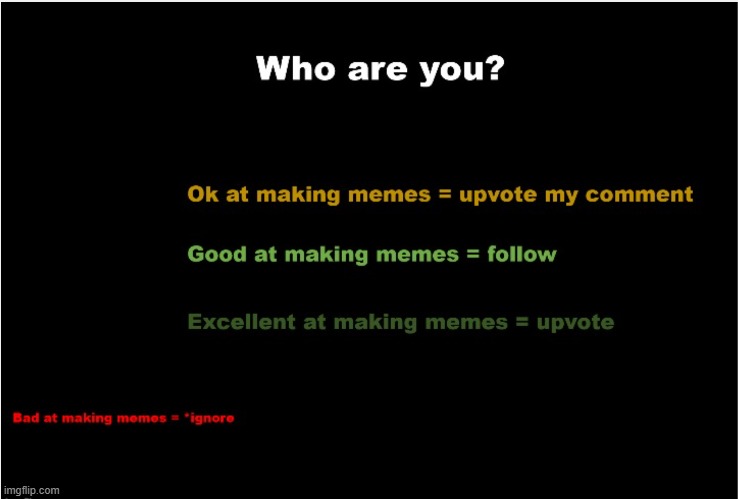 Who are you?

Ok at making memes = upvote my comment

Good at making memes = follow

Excellent at making memes = upvote

Bad at making memes = *ignore

imgflip.com